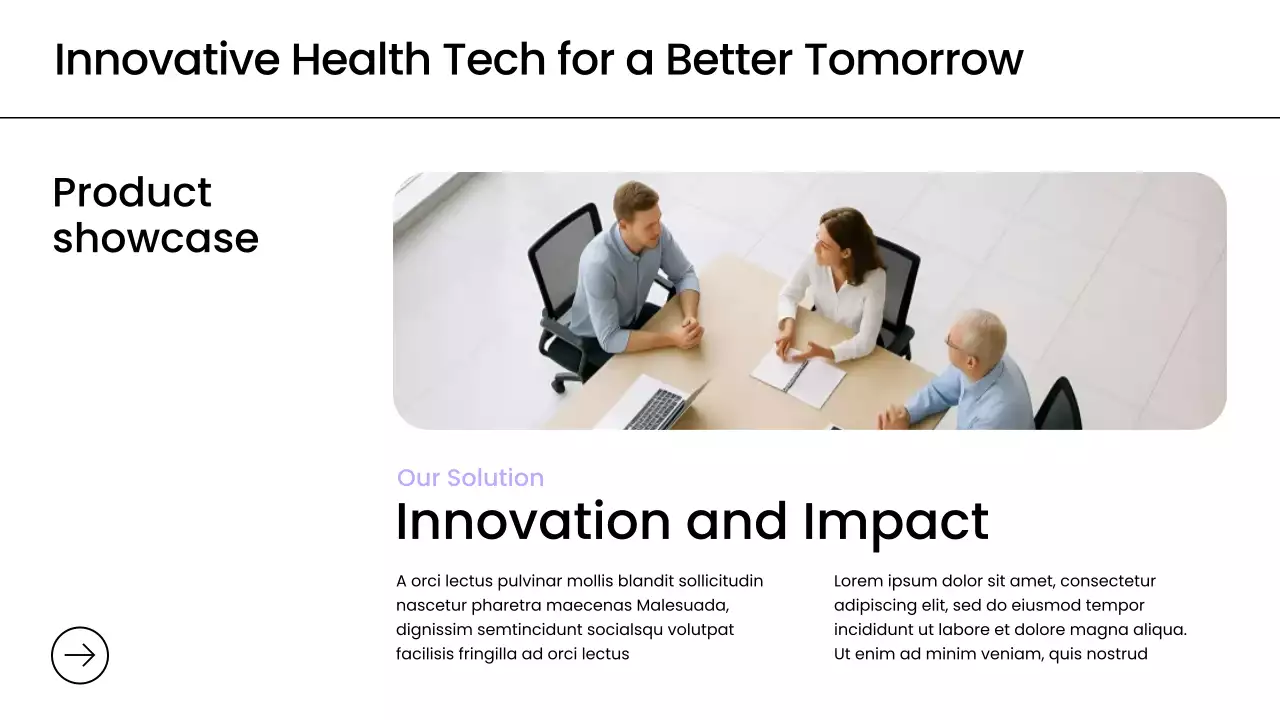 Innovative Health Tech for a Better Tomorrow

Product showcase

Our Solution

Innovation and Impact

A orci lectus pulvinar mollis blandit sollicitudin nascetur pharetra maecenas Malesuada, dignissim semtincidunt socialsqu volutpat facilisis fringilla ad orci lectus

Lorem ipsum dolor sit amet, consectetur adipiscing elit, sed do eiusmod tempor incididunt ut labore et dolore magna aliqua. Ut enim ad minim veniam, quis nostrud